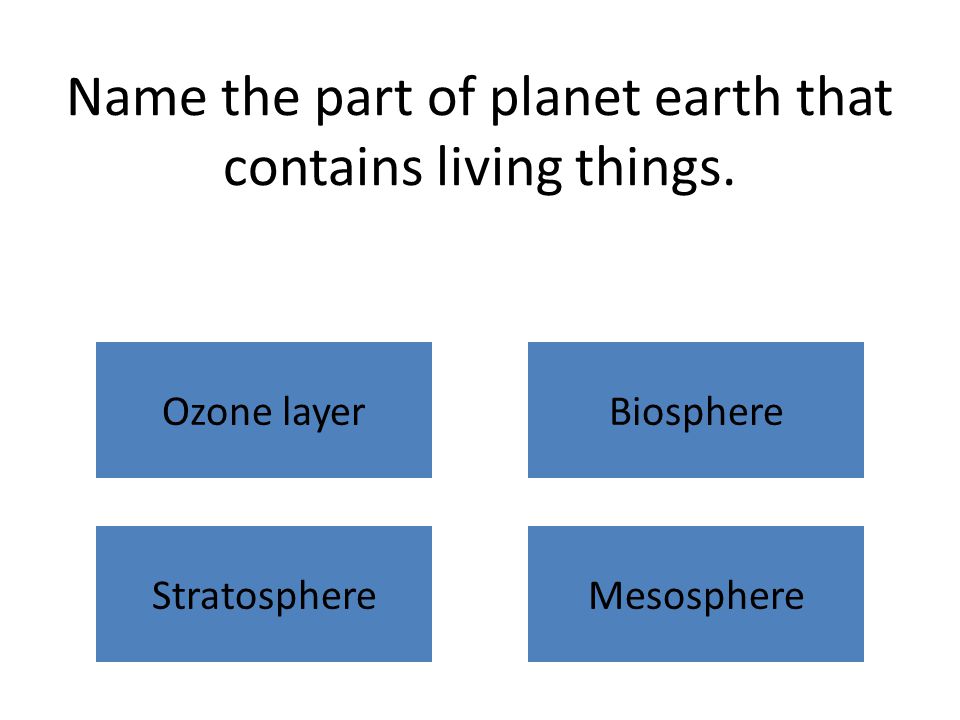 Name the part of planet earth that contains living things.

Ozone layer

Biosphere

Stratosphere

Mesosphere